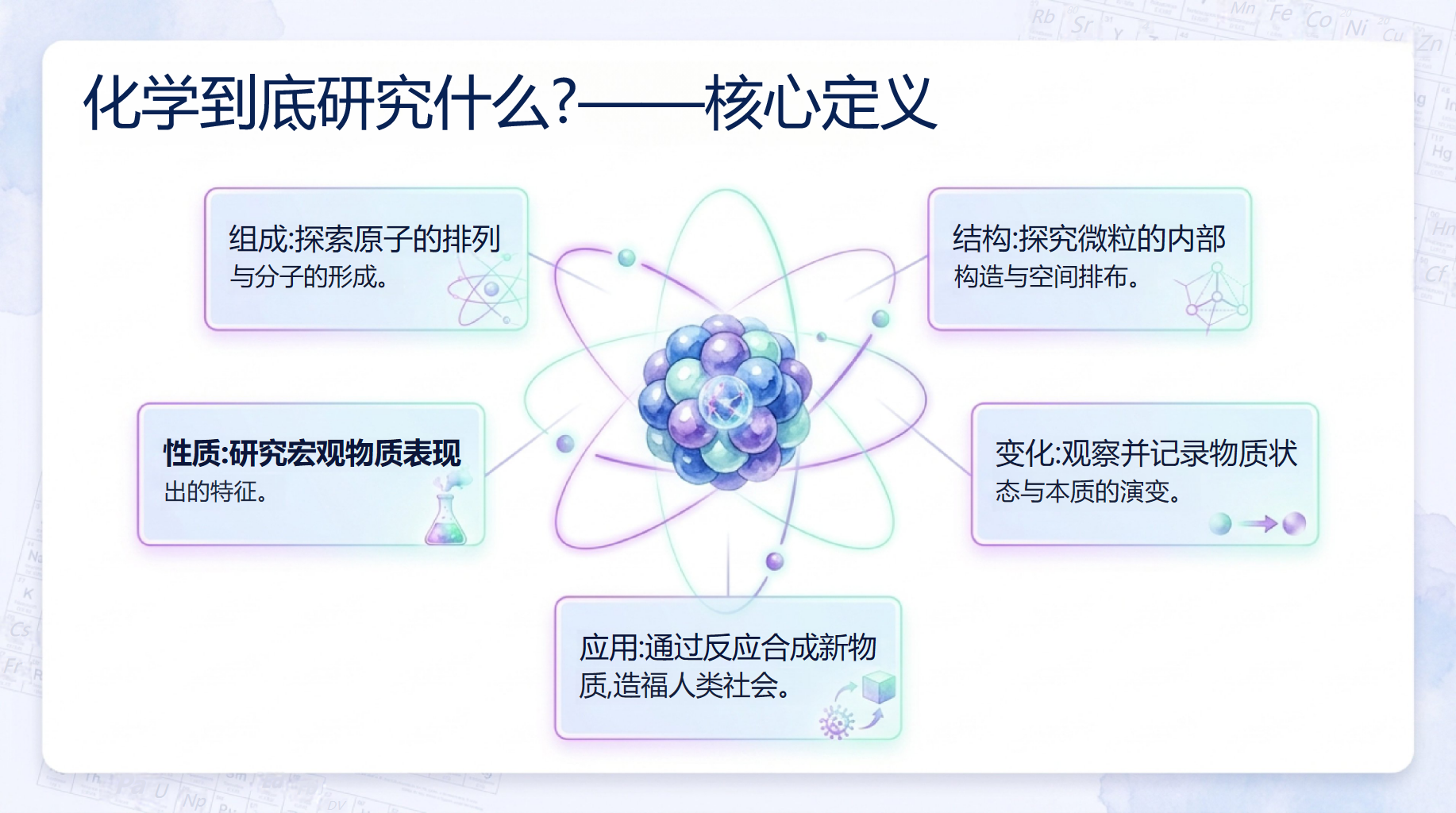 化学到底研究什么?——核心定义

组成:探索原子的排列与分子的形成。

结构:探究微粒的内部构造与空间排布。

性质:研究宏观物质表现出的特征。

变化:观察并记录物质状态与本质的演变。

应用:通过反应合成新物质,造福人类社会。